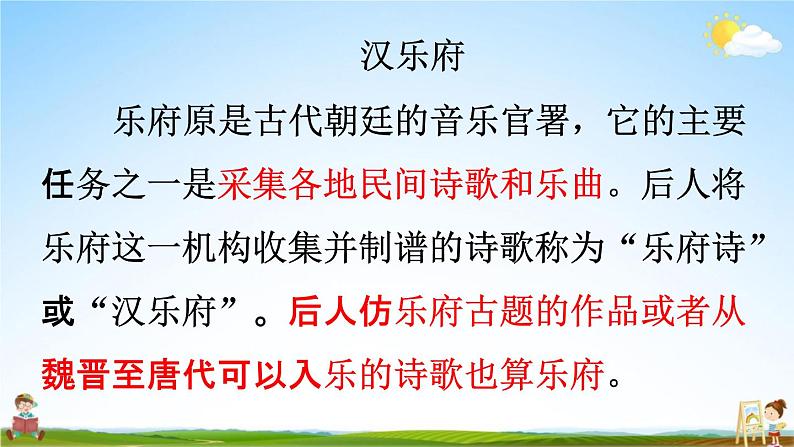 汉乐府

乐府原是古代朝廷的音乐官署，它的主要任务之一是采集各地民间诗歌和乐曲。后人将乐府这一机构收集并制谱的诗歌称为“乐府诗”或“汉乐府”。后人仿乐府古题的作品或者从魏晋至唐代可以入乐的诗歌也算乐府。